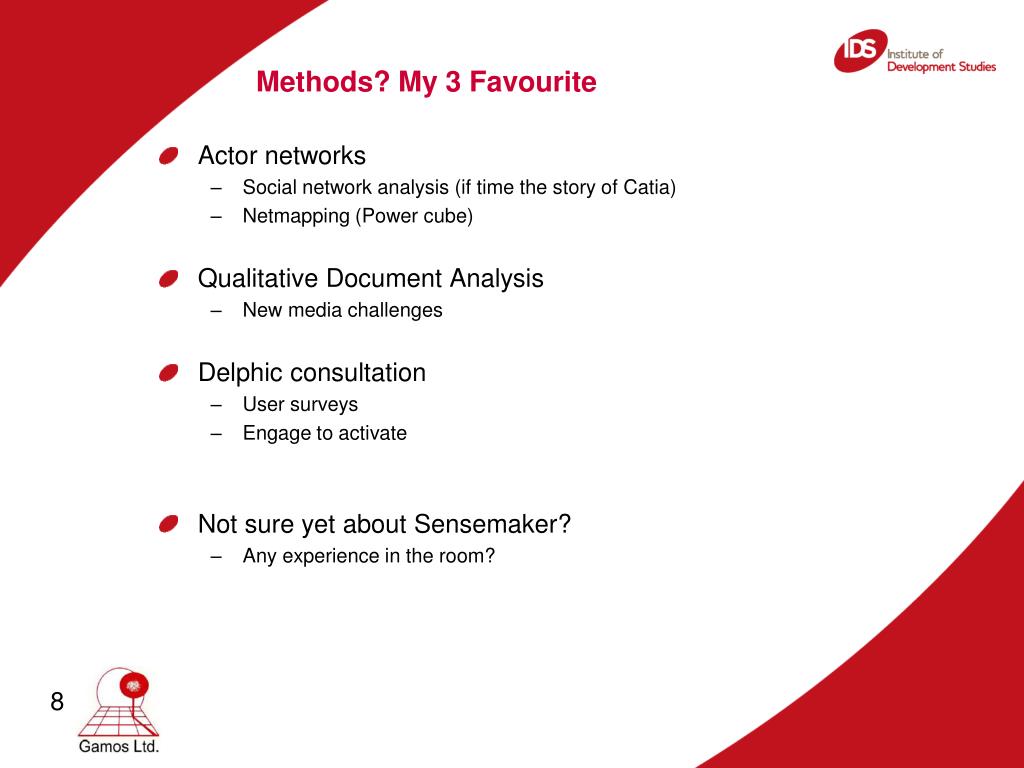 IDS Institute of Development Studies

Methods? My 3 Favourite

Actor networks
– Social network analysis (if time the story of Catia)
– Netmapping (Power cube)

Qualitative Document Analysis
– New media challenges

Delphic consultation
– User surveys
– Engage to activate

Not sure yet about Sensemaker?
– Any experience in the room?

8

Gamos Ltd.